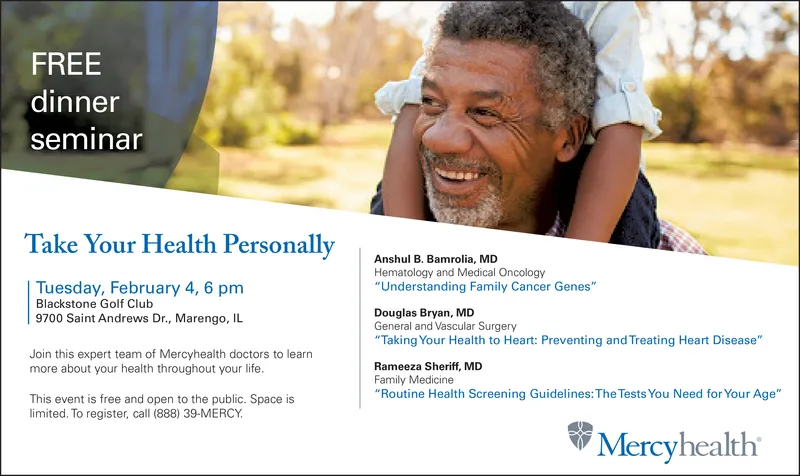 FREE dinner seminar

Take Your Health Personally

Tuesday, February 4, 6 pm
Blackstone Golf Club
9700 Saint Andrews Dr., Marengo, IL

Join this expert team of Mercyhealth doctors to learn more about your health throughout your life.

This event is free and open to the public. Space is limited. To register, call (888) 39-MERCY.

Anshul B. Bamrolia, MD
Hematology and Medical Oncology
"Understanding Family Cancer Genes"

Douglas Bryan, MD
General and Vascular Surgery
"Taking Your Health to Heart: Preventing and Treating Heart Disease"

Rameeza Sheriff, MD
Family Medicine
"Routine Health Screening Guidelines: The Tests You Need for Your Age"

Mercyhealth